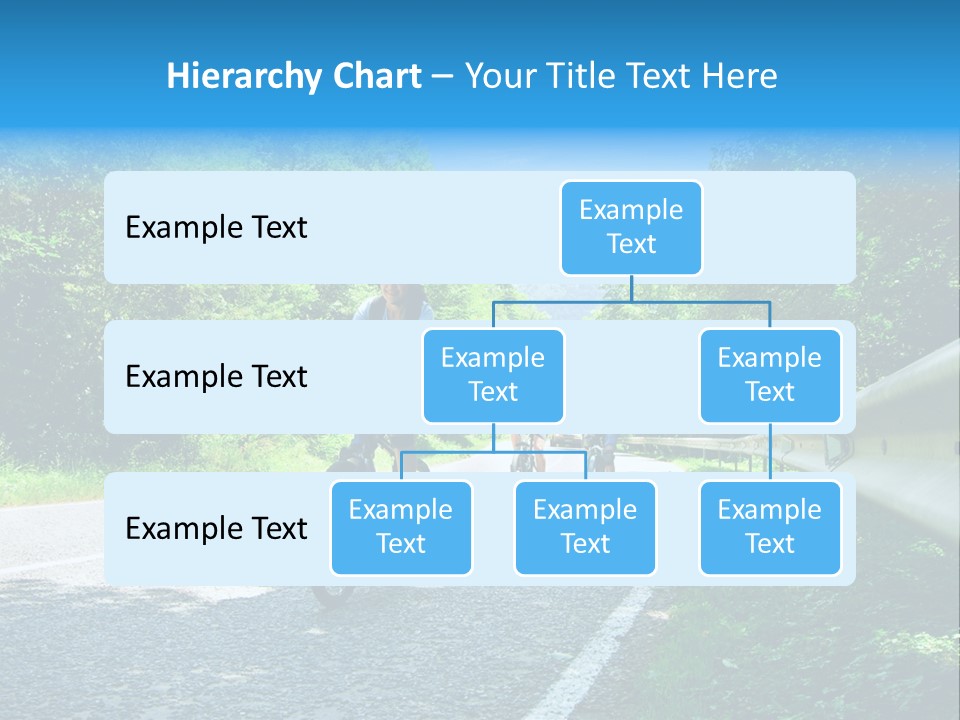 Hierarchy Chart – Your Title Text Here

Example Text

Example Text

Example Text

Example Text

Example Text

Example Text

Example Text

Example Text

Example Text